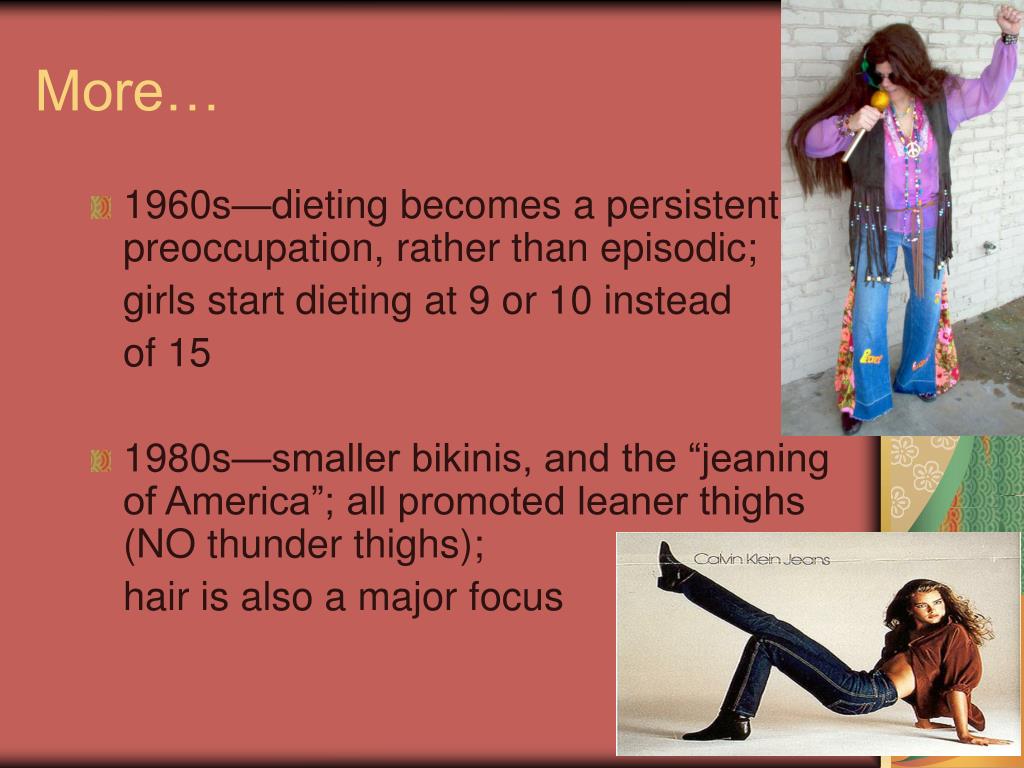 More…

1960s—dieting becomes a persistent preoccupation, rather than episodic;

girls start dieting at 9 or 10 instead of 15

1980s—smaller bikinis, and the “jeaning of America”; all promoted leaner thighs (NO thunder thighs);

hair is also a major focus

Calvin Klein Jeans